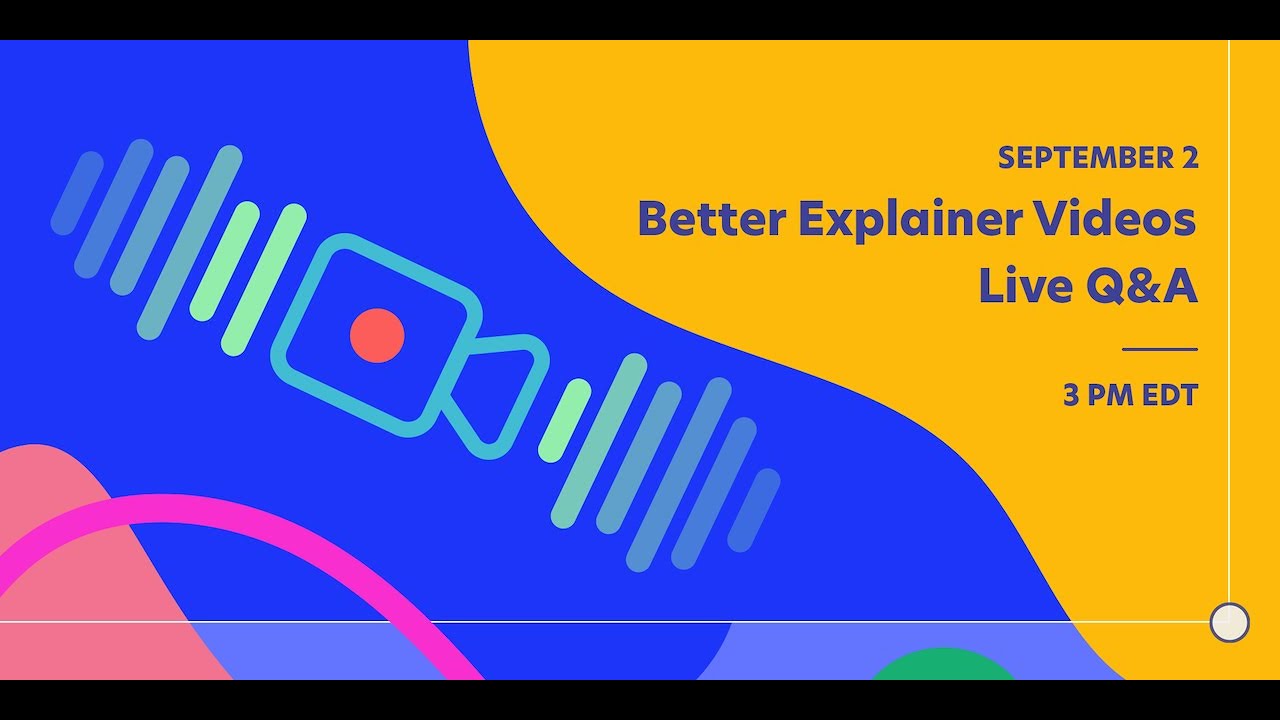 SEPTEMBER 2

Better Explainer Videos Live Q&A

3 PM EDT